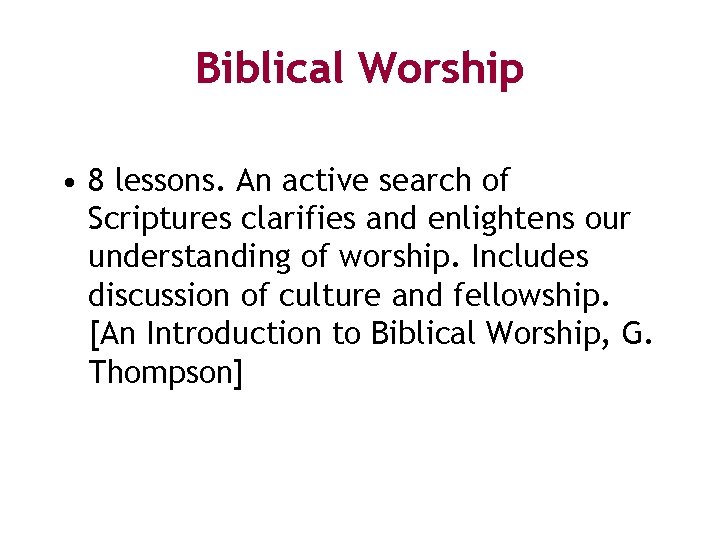 Biblical Worship

• 8 lessons. An active search of Scriptures clarifies and enlightens our understanding of worship. Includes discussion of culture and fellowship. [An Introduction to Biblical Worship, G. Thompson]